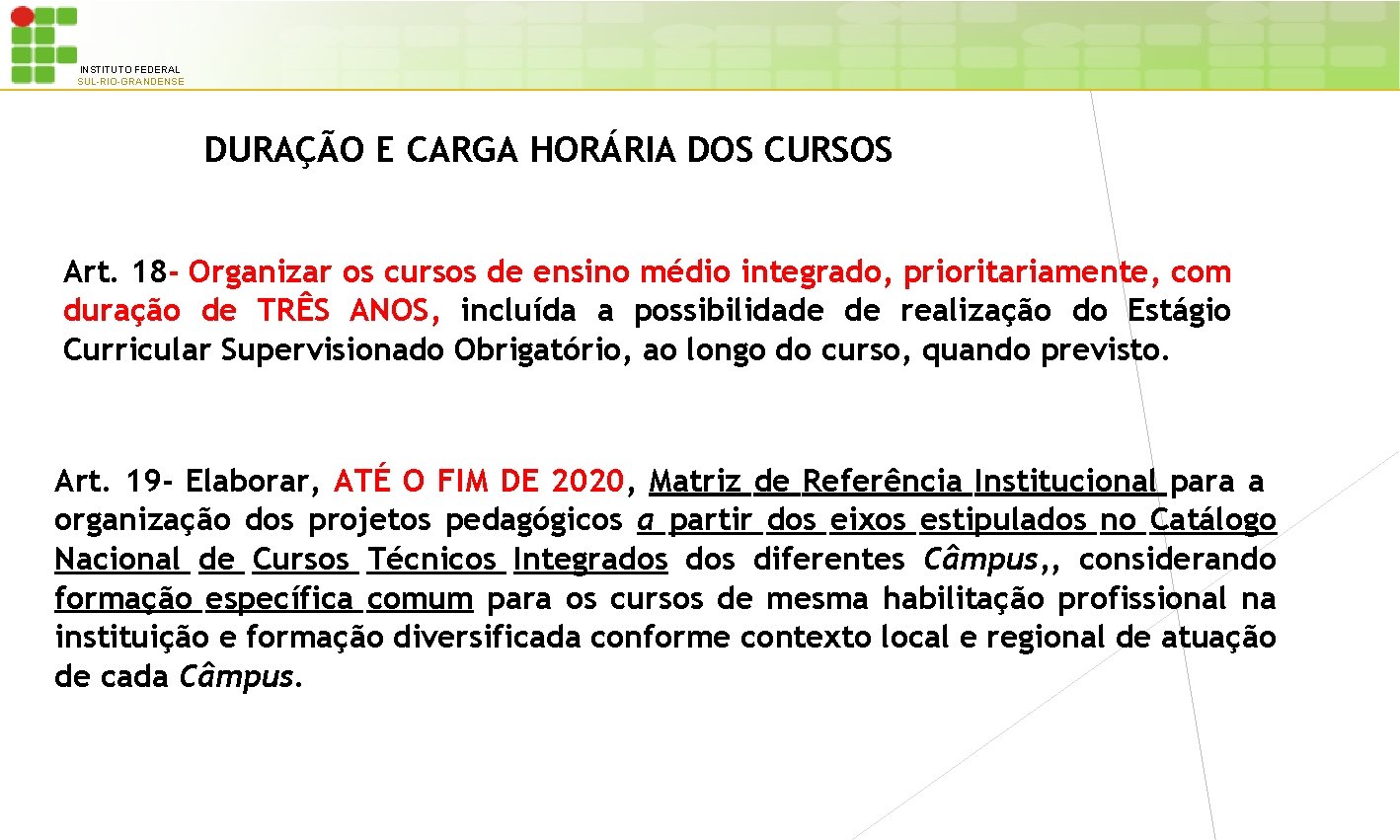 INSTITUTO FEDERAL
SUL-RIO-GRANDENSE

DURAÇÃO E CARGA HORÁRIA DOS CURSOS

Art. 18- Organizar os cursos de ensino médio integrado, prioritariamente, com duração de TRÊS ANOS, incluída a possibilidade de realização do Estágio Curricular Supervisionado Obrigatório, ao longo do curso, quando previsto.

Art. 19- Elaborar, ATÉ O FIM DE 2020, Matriz de Referência Institucional para a organização dos projetos pedagógicos a partir dos eixos estipulados no Catálogo Nacional de Cursos Técnicos Integrados dos diferentes Câmpus,, considerando formação específica comum para os cursos de mesma habilitação profissional na instituição e formação diversificada conforme contexto local e regional de atuação de cada Câmpus.